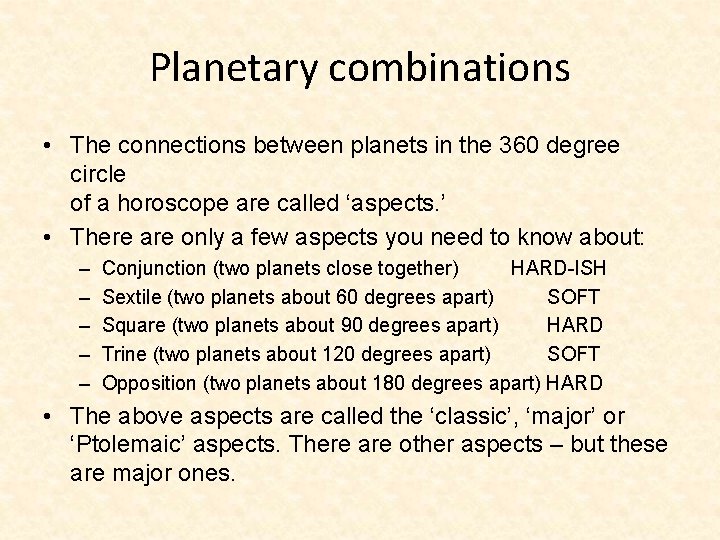 Planetary combinations

• The connections between planets in the 360 degree circle
of a horoscope are called ‘aspects.’

• There are only a few aspects you need to know about:
– Conjunction (two planets close together) HARD-ISH
– Sextile (two planets about 60 degrees apart) SOFT
– Square (two planets about 90 degrees apart) HARD
– Trine (two planets about 120 degrees apart) SOFT
– Opposition (two planets about 180 degrees apart) HARD

• The above aspects are called the ‘classic’, ‘major’ or ‘Ptolemaic’ aspects. There are other aspects – but these are major ones.